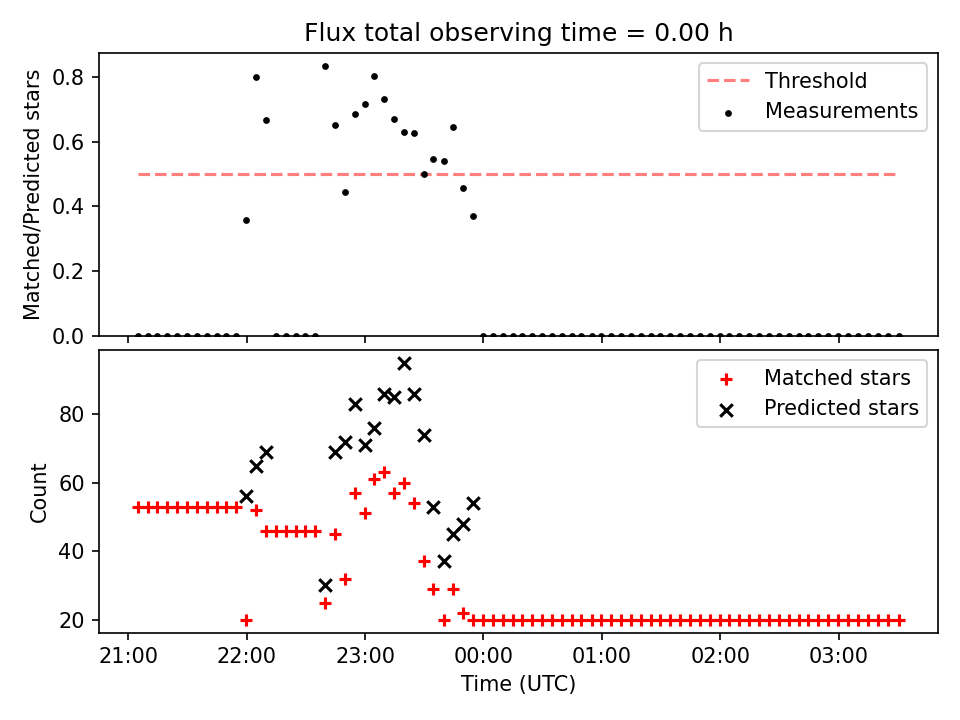 Flux total observing time = 0.00 h

Matched/Predicted stars

0.8
0.6
0.4
0.2
0.0

Threshold
Measurements

Count

80
60
40
20

Matched stars
Predicted stars

21:00
22:00
23:00
00:00
01:00
02:00
03:00

Time (UTC)